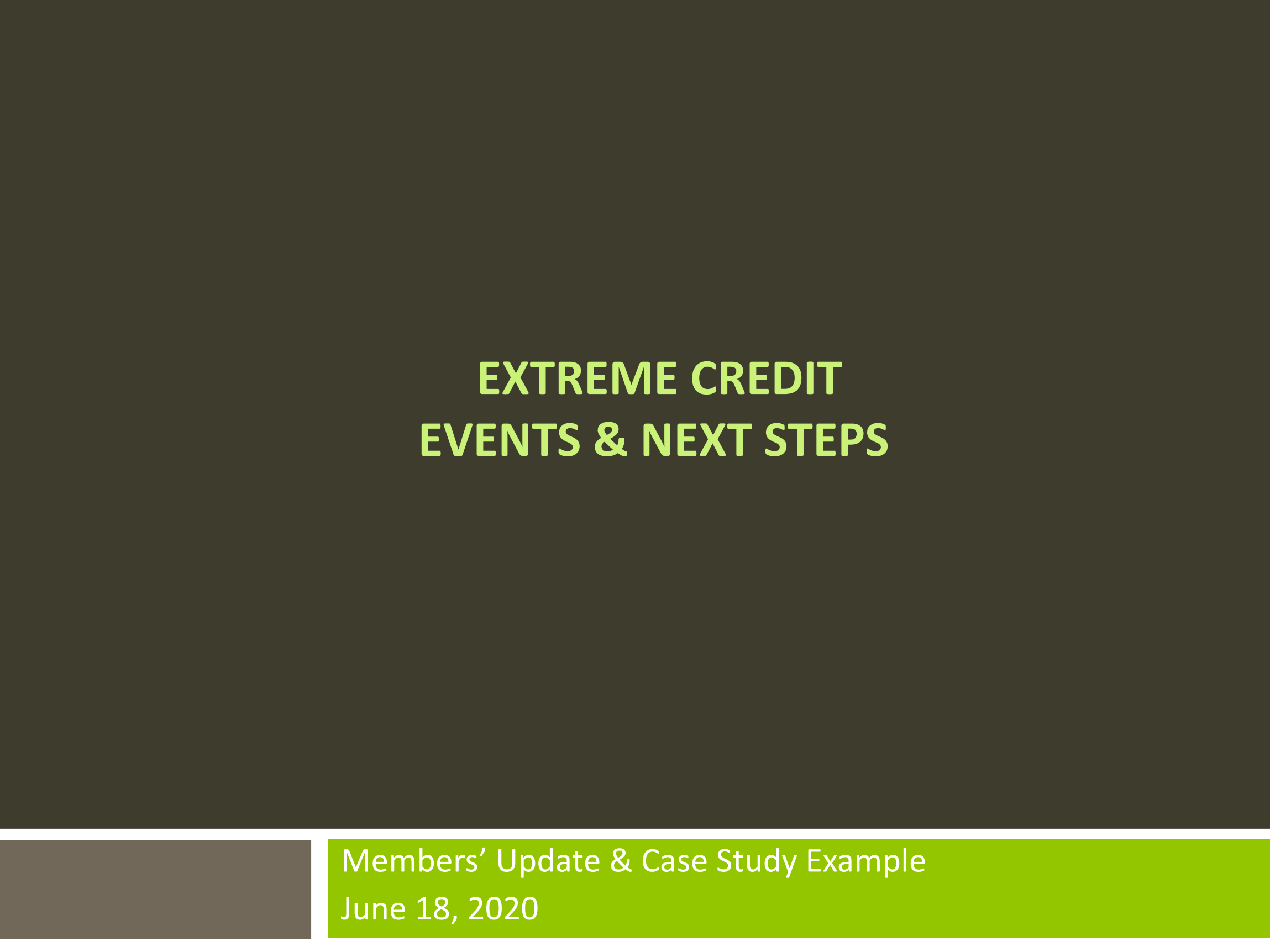 EXTREME CREDIT
EVENTS & NEXT STEPS

Members’ Update & Case Study Example
June 18, 2020